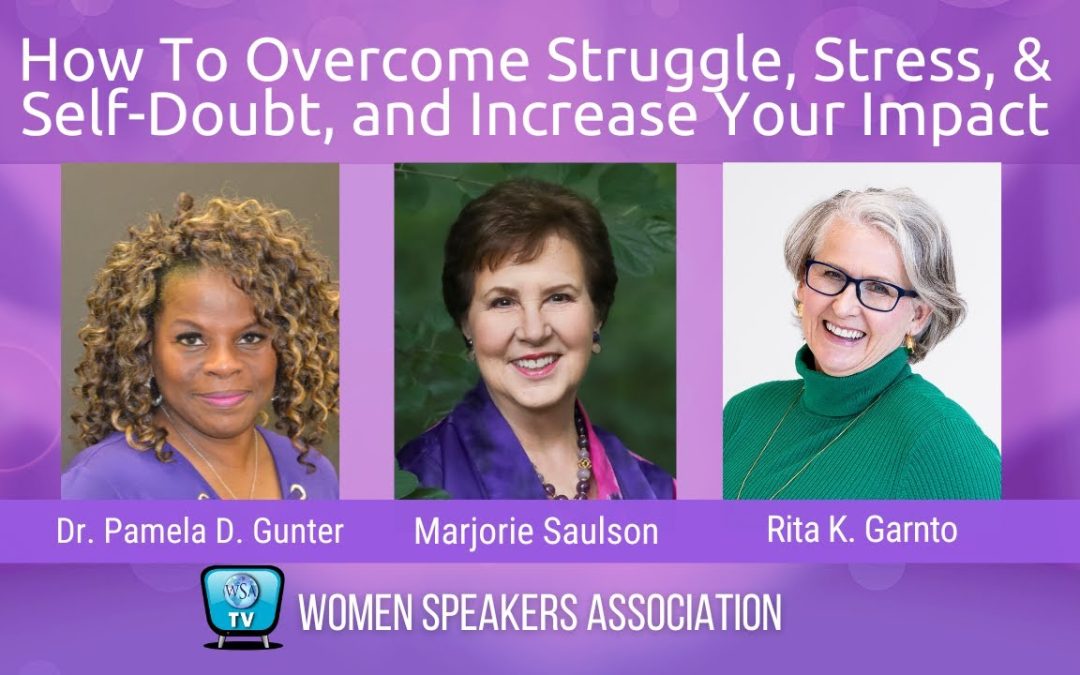 How To Overcome Struggle, Stress, & Self-Doubt, and Increase Your Impact

Dr. Pamela D. Gunter

Marjorie Saulson

Rita K. Garnto

WSA TV

WOMEN SPEAKERS ASSOCIATION